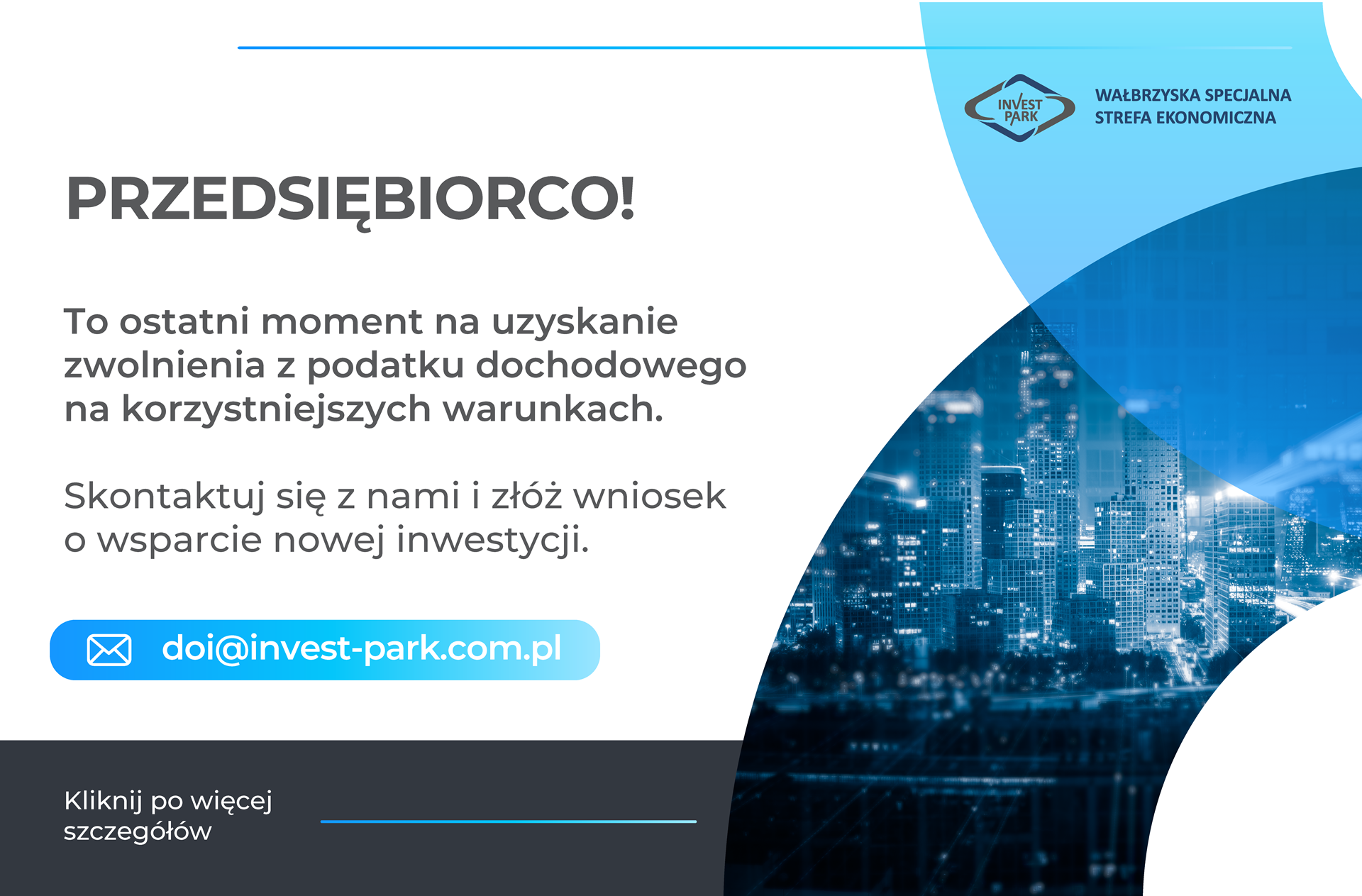 INVEST PARK

WAŁBRZYSKA SPECJALNA STREFA EKONOMICZNA

PRZEDSIĘBIORCO!

To ostatni moment na uzyskanie zwolnienia z podatku dochodowego na korzystniejszych warunkach.

Skontaktuj się z nami i złóż wniosek o wsparcie nowej inwestycji.

doi@invest-park.com.pl

Kliknij po więcej szczegółów